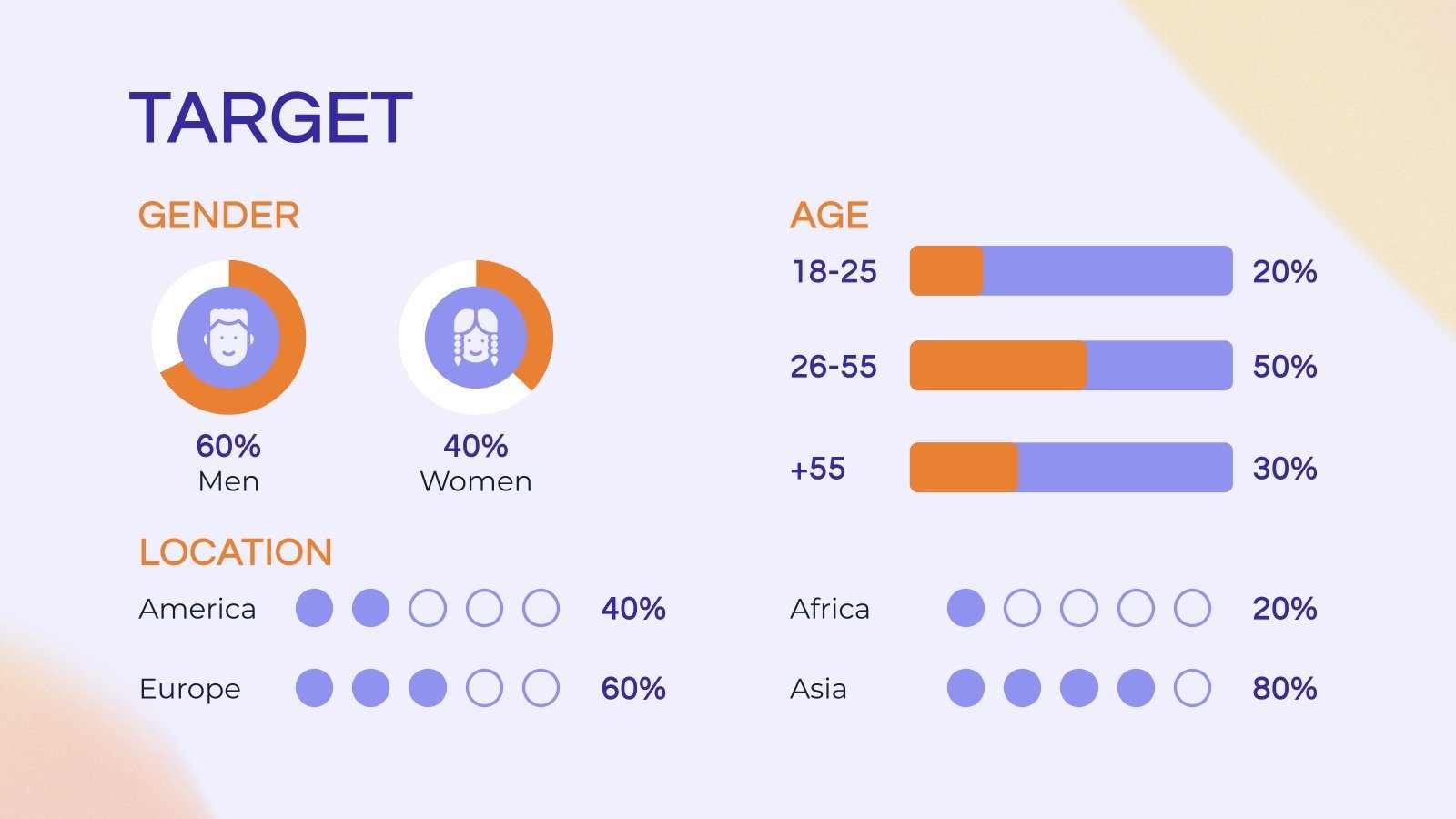 TARGET

GENDER

60%
Men

40%
Women

AGE

18-25 20%

26-55 50%

+55 30%

LOCATION

America 40%

Europe 60%

Africa 20%

Asia 80%